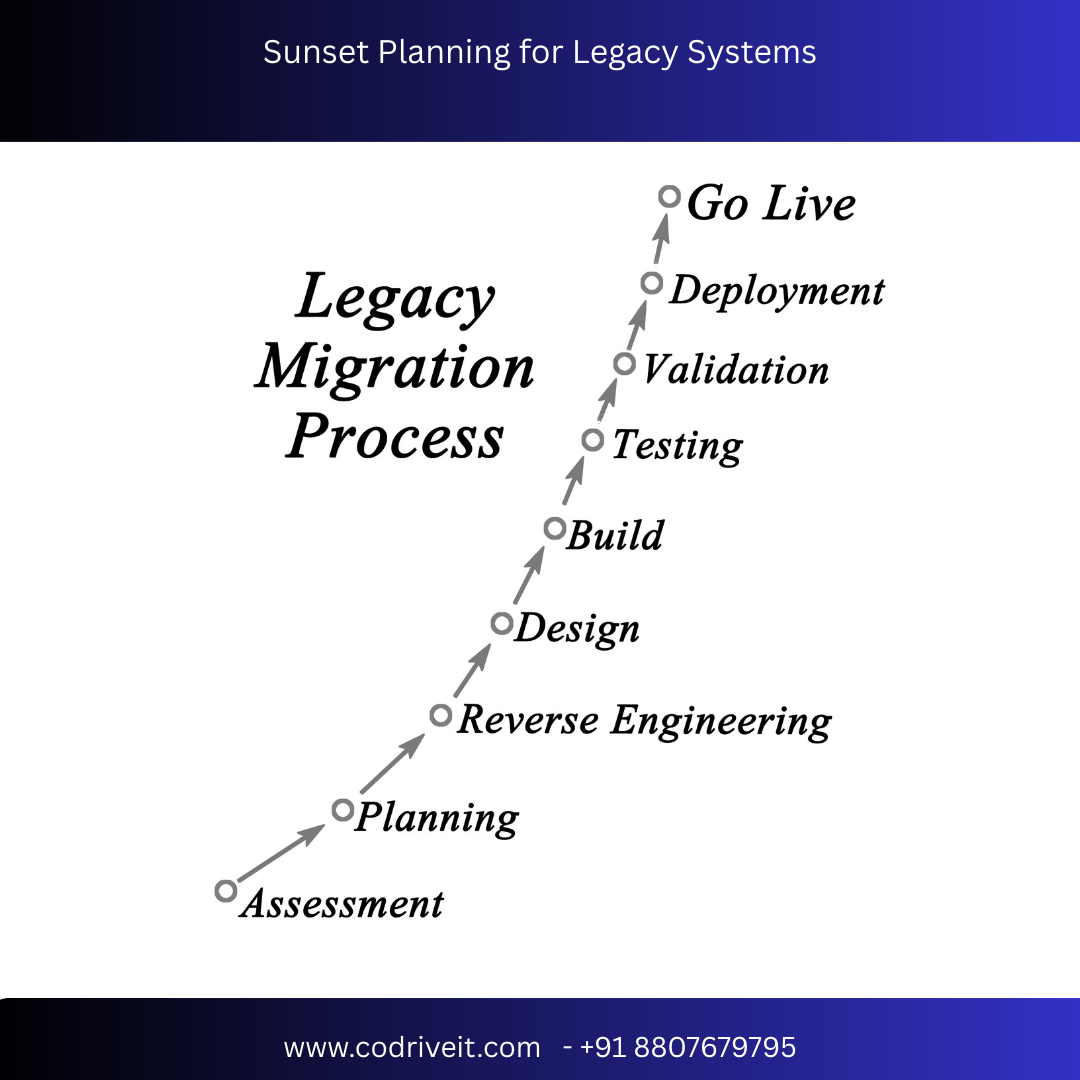 Sunset Planning for Legacy Systems

Legacy Migration Process

Go Live
Deployment
Validation
Testing
Build
Design
Reverse Engineering
Planning
Assessment

www.codriveit.com - +91 8807679795